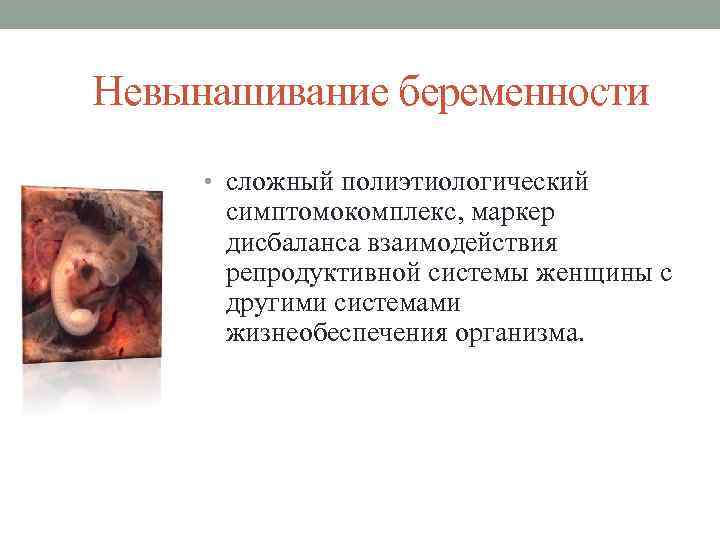 Невынашивание беременности

• сложный полиэтиологический симптомокомплекс, маркер дисбаланса взаимодействия репродуктивной системы женщины с другими системами жизнеобеспечения организма.